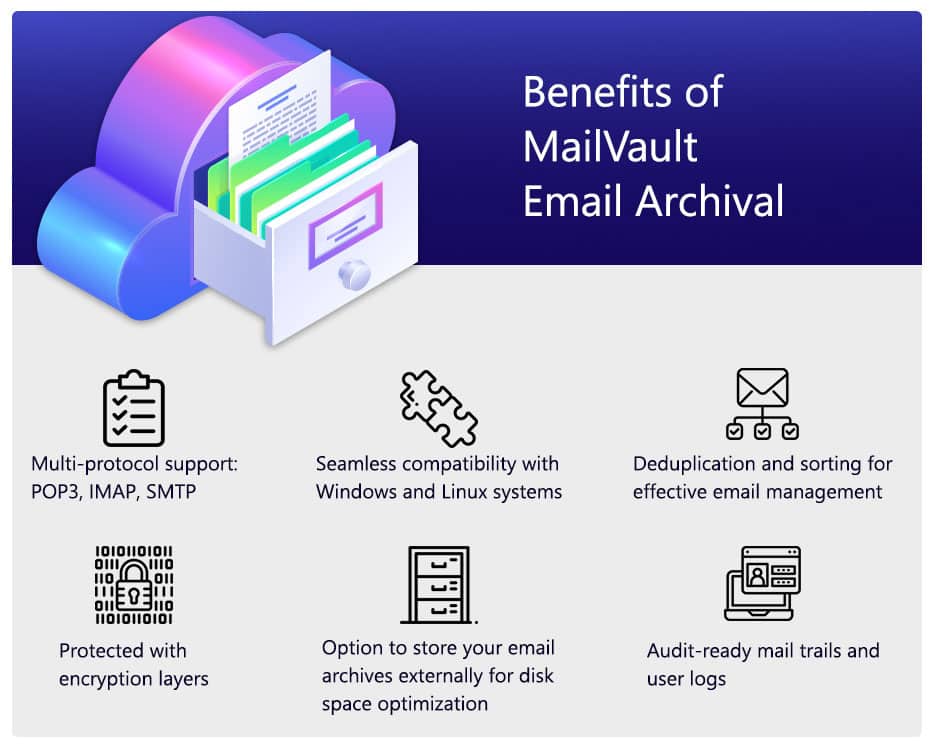 Benefits of MailVault Email Archival

Multi-protocol support: POP3, IMAP, SMTP

Seamless compatibility with Windows and Linux systems

Deduplication and sorting for effective email management

Protected with encryption layers

Option to store your email archives externally for disk space optimization

Audit-ready mail trails and user logs